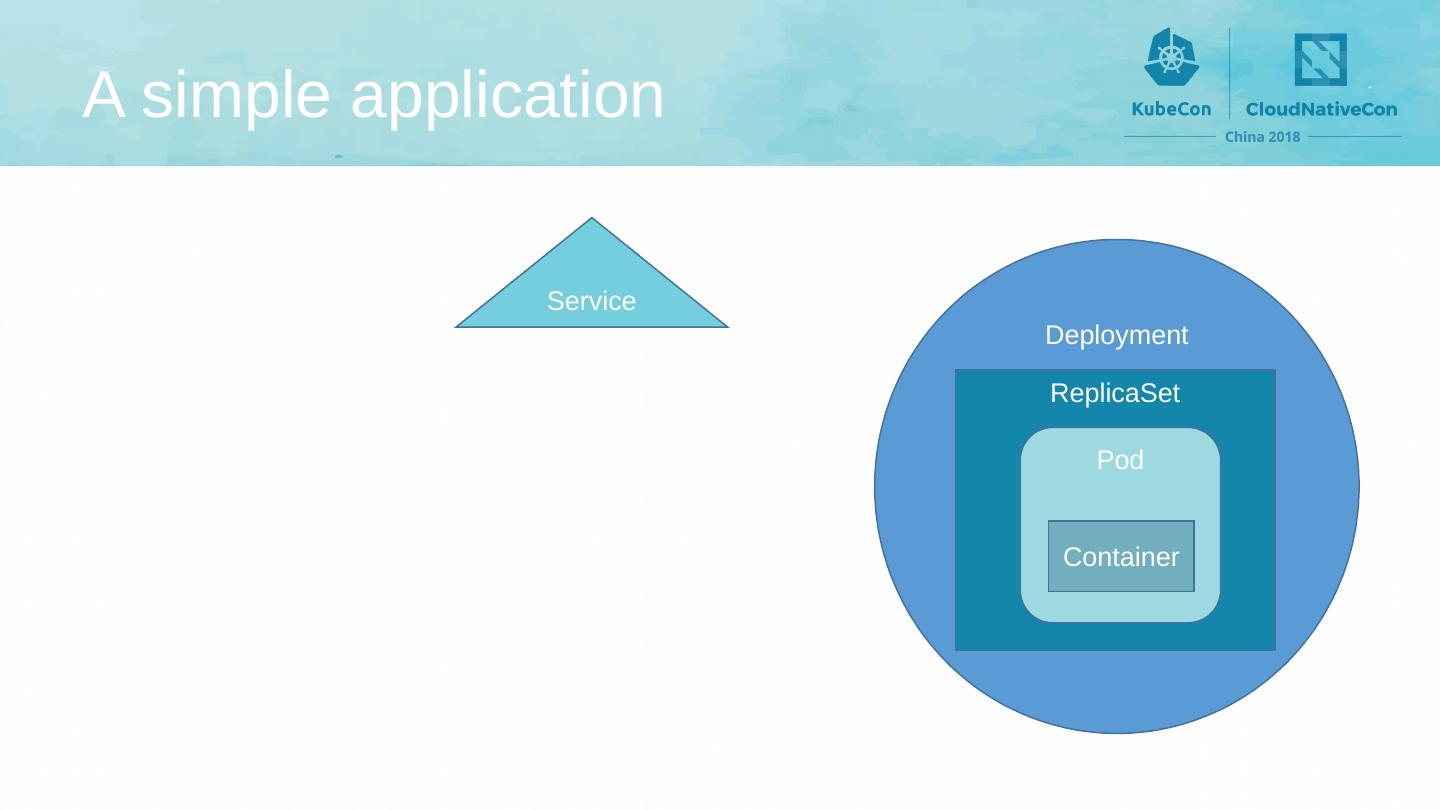 A simple application

KubeCon CloudNativeCon
China 2018

Service

Deployment

ReplicaSet

Pod

Container